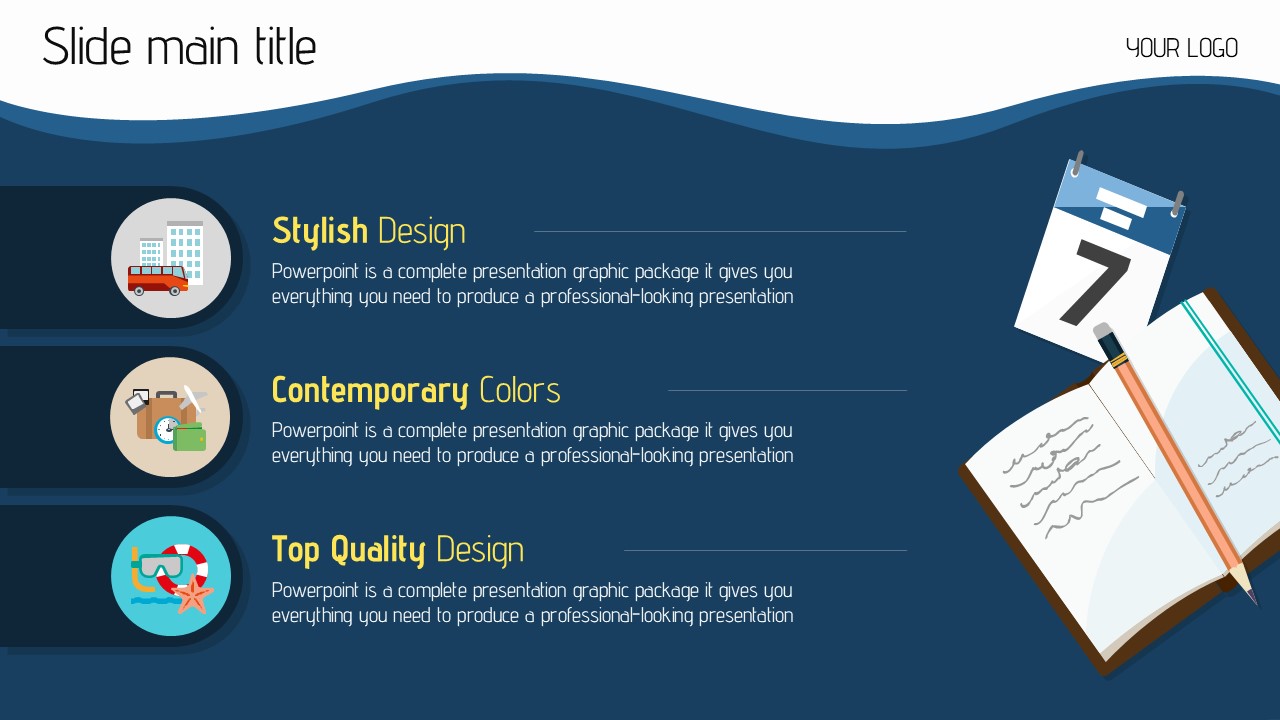 Slide main title

YOUR LOGO

Stylish Design

Powerpoint is a complete presentation graphic package it gives you everything you need to produce a professional-looking presentation

Contemporary Colors

Powerpoint is a complete presentation graphic package it gives you everything you need to produce a professional-looking presentation

Top Quality Design

Powerpoint is a complete presentation graphic package it gives you everything you need to produce a professional-looking presentation

7